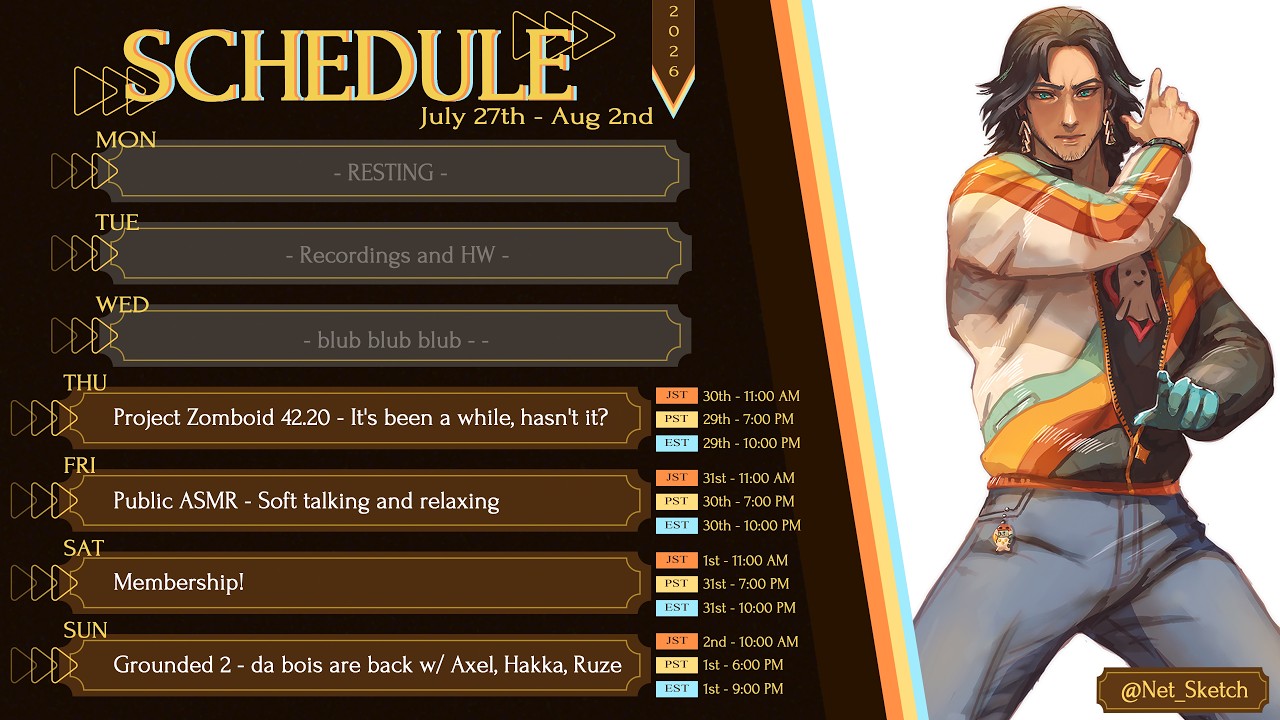 SCHEDULE

2026

July 27th - Aug 2nd

MON
- RESTING -

TUE
- Recordings and HW -

WED
- blub blub blub - -

THU
Project Zomboid 42.20 - It's been a while, hasn't it?
JST 30th - 11:00 AM
PST 29th - 7:00 PM
EST 29th - 10:00 PM

FRI
Public ASMR - Soft talking and relaxing
JST 31st - 11:00 AM
PST 30th - 7:00 PM
EST 30th - 10:00 PM

SAT
Membership!
JST 1st - 11:00 AM
PST 31st - 7:00 PM
EST 31st - 10:00 PM

SUN
Grounded 2 - da bois are back w/ Axel, Hakka, Ruze
JST 2nd - 10:00 AM
PST 1st - 6:00 PM
EST 1st - 9:00 PM

@Net_Sketch